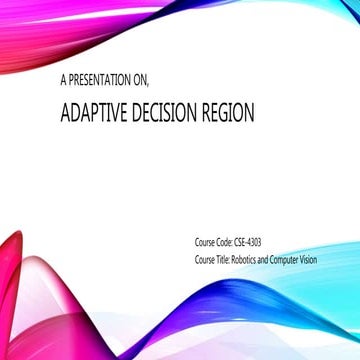 A PRESENTATION ON,

ADAPTIVE DECISION REGION

Course Code: CSE-4303

Course Title: Robotics and Computer Vision